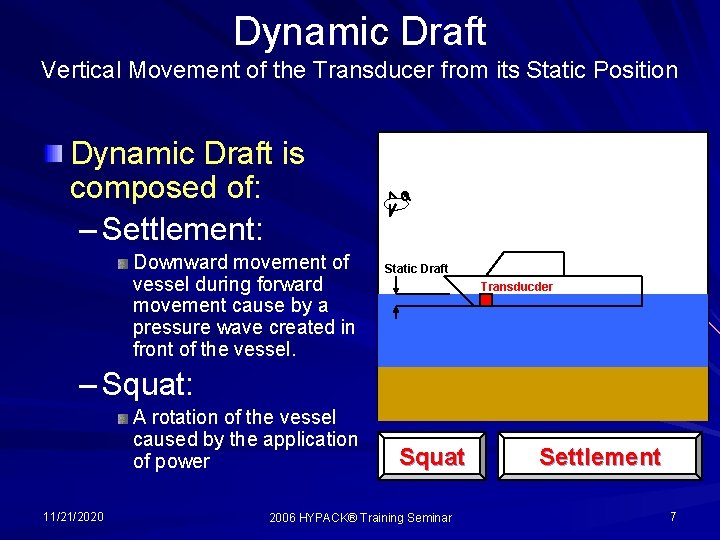 Dynamic Draft
Vertical Movement of the Transducer from its Static Position

Dynamic Draft is composed of:
– Settlement:
Downward movement of vessel during forward movement cause by a pressure wave created in front of the vessel.
– Squat:
A rotation of the vessel caused by the application of power

Static Draft
Transducder

Squat
Settlement

11/21/2020
2006 HYPACK® Training Seminar
7